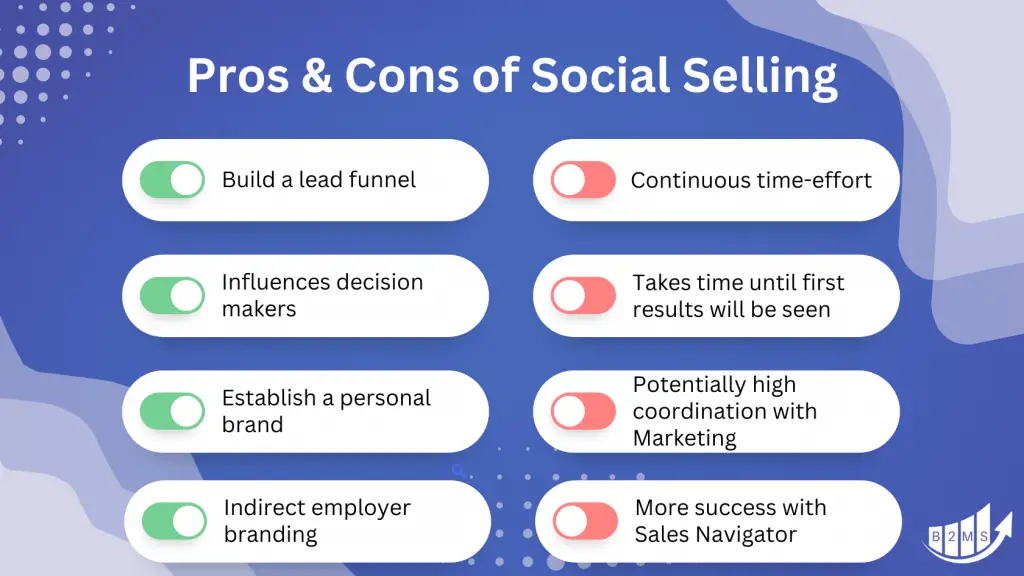 Pros & Cons of Social Selling

Build a lead funnel

Influences decision makers

Establish a personal brand

Indirect employer branding

Continuous time-effort

Takes time until first results will be seen

Potentially high coordination with Marketing

More success with Sales Navigator

B2MS